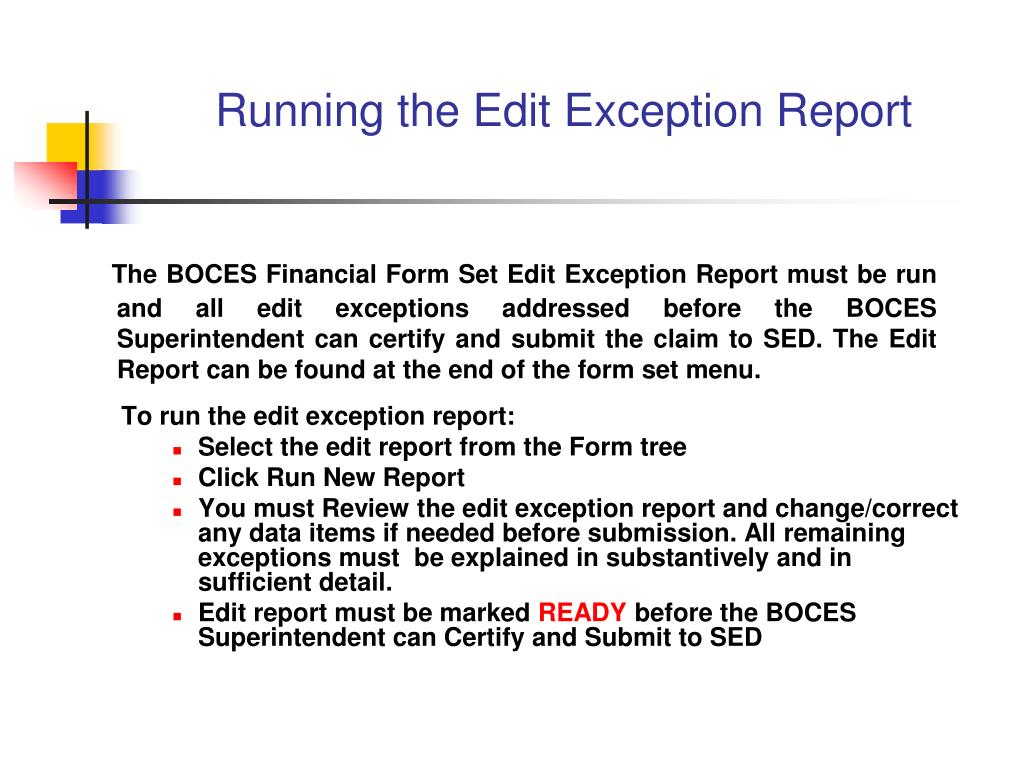 Running the Edit Exception Report

The BOCES Financial Form Set Edit Exception Report must be run and all edit exceptions addressed before the BOCES Superintendent can certify and submit the claim to SED. The Edit Report can be found at the end of the form set menu.

To run the edit exception report:
- Select the edit report from the Form tree
- Click Run New Report
- You must Review the edit exception report and change/correct any data items if needed before submission. All remaining exceptions must be explained in substantively and in sufficient detail.
- Edit report must be marked READY before the BOCES Superintendent can Certify and Submit to SED